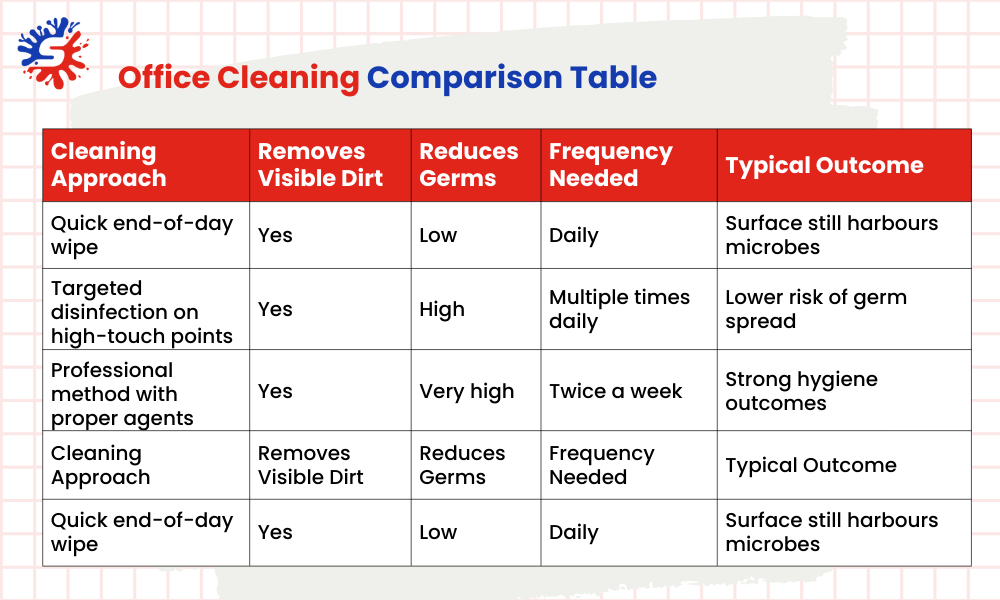 Office Cleaning Comparison Table

| Cleaning Approach | Removes Visible Dirt | Reduces Germs | Frequency Needed | Typical Outcome |
|---|---|---|---|---|
| Quick end-of-day wipe | Yes | Low | Daily | Surface still harbours microbes |
| Targeted disinfection on high-touch points | Yes | High | Multiple times daily | Lower risk of germ spread |
| Professional method with proper agents | Yes | Very high | Twice a week | Strong hygiene outcomes |
| Cleaning Approach | Removes Visible Dirt | Reduces Germs | Frequency Needed | Typical Outcome |
| Quick end-of-day wipe | Yes | Low | Daily | Surface still harbours microbes |